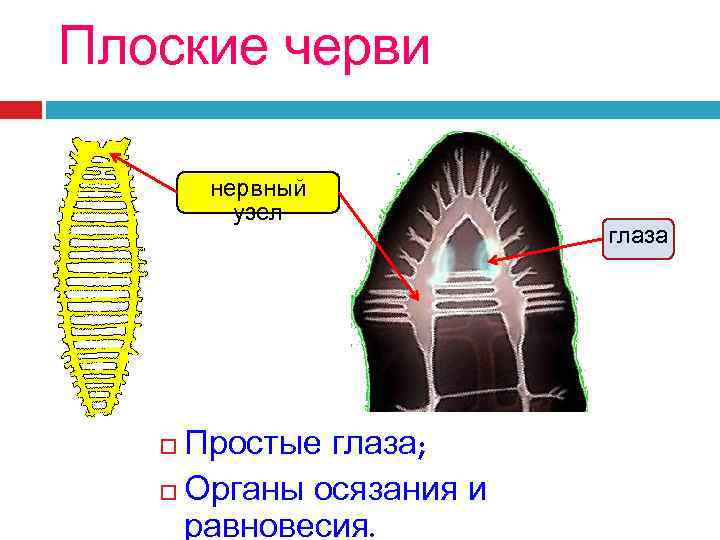 Плоские черви

нервный узел

глаза

Простые глаза;

Органы осязания и равновесия.